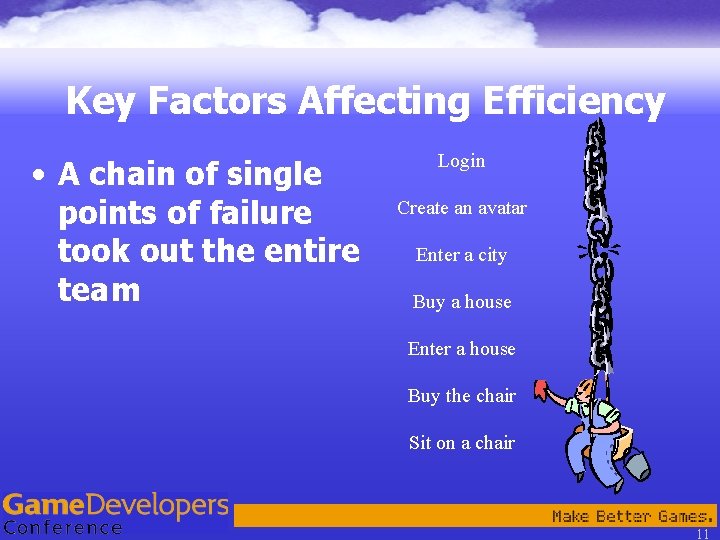 Key Factors Affecting Efficiency

• A chain of single points of failure took out the entire team

Login

Create an avatar

Enter a city

Buy a house

Enter a house

Buy the chair

Sit on a chair

GameDevelopers Conference

Make Better Games.

11